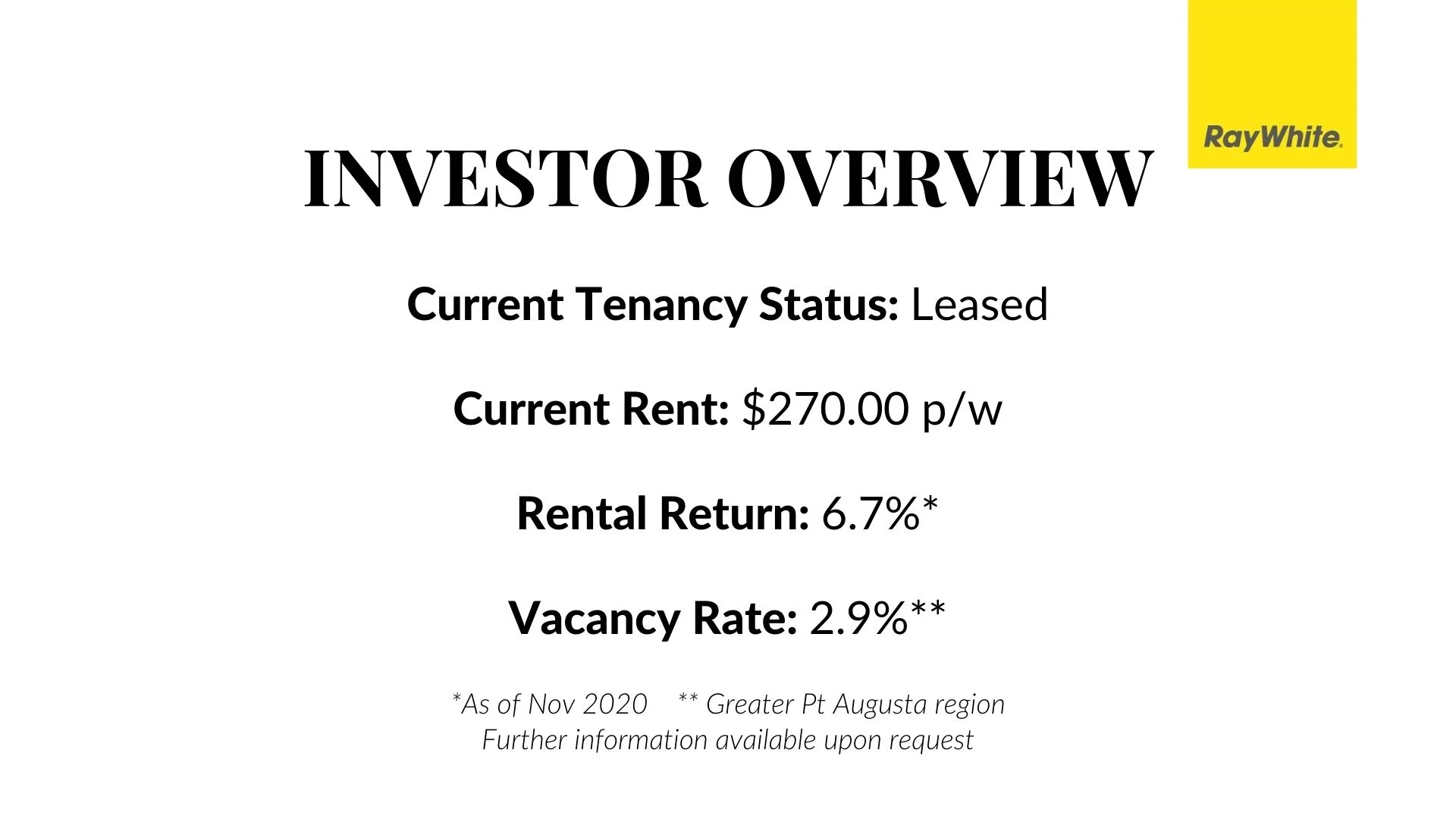 RayWhite.

INVESTOR OVERVIEW

Current Tenancy Status: Leased

Current Rent: \$270.00 p/w

Rental Return: 6.7%*

Vacancy Rate: 2.9%**

*As of Nov 2020 ** Greater Pt Augusta region
Further information available upon request